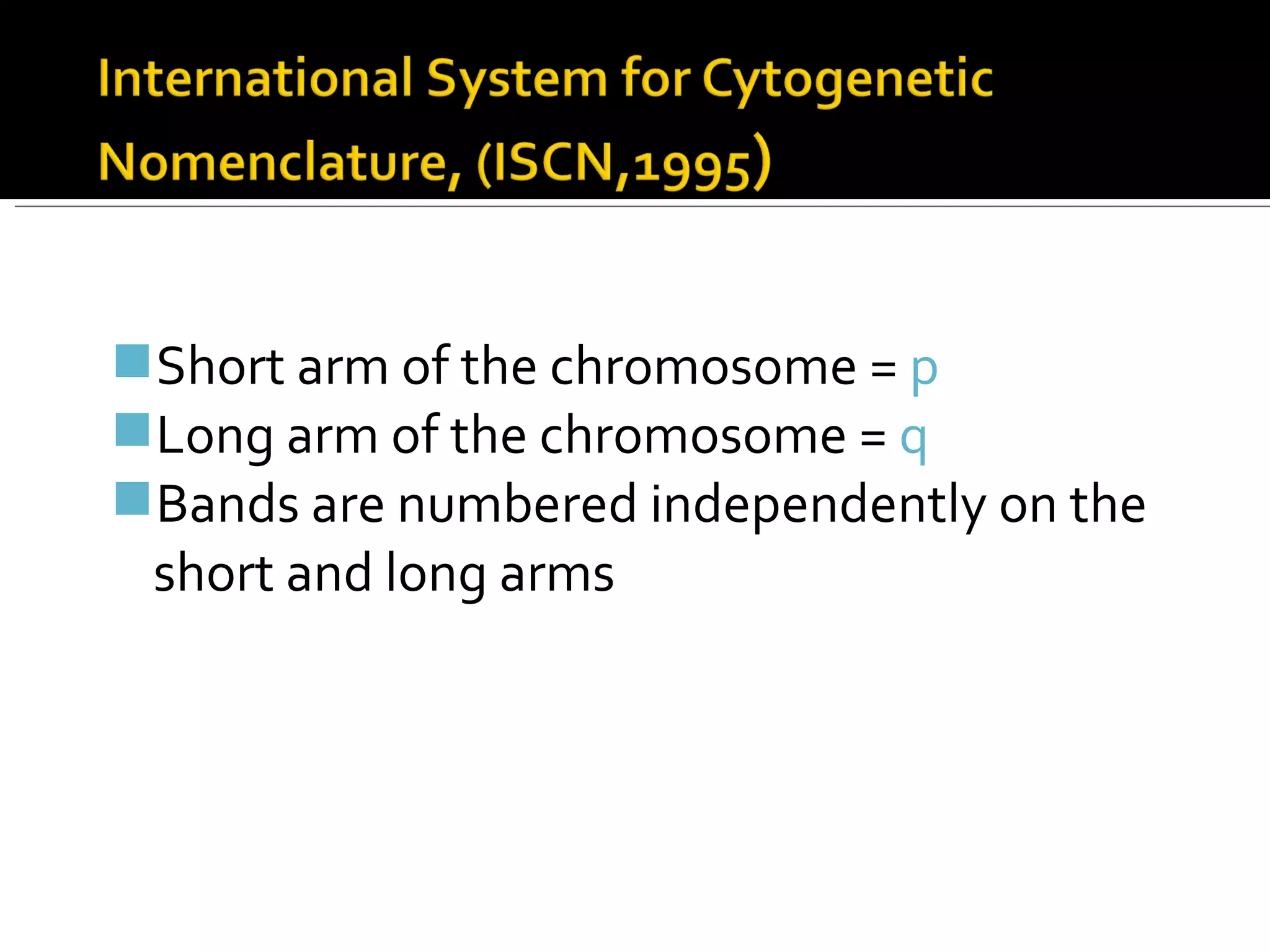 International System for Cytogenetic Nomenclature, (ISCN,1995)

Short arm of the chromosome = p

Long arm of the chromosome = q

Bands are numbered independently on the short and long arms